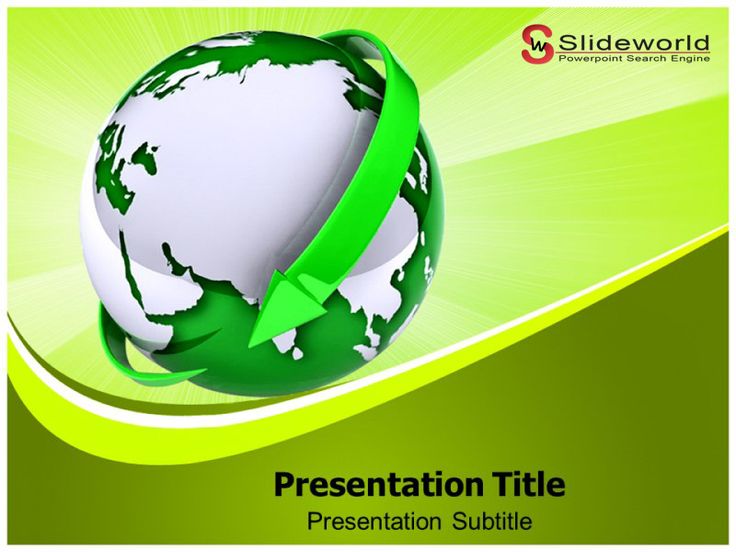 SW Slideworld
Powerpoint Search Engine

Presentation Title
Presentation Subtitle